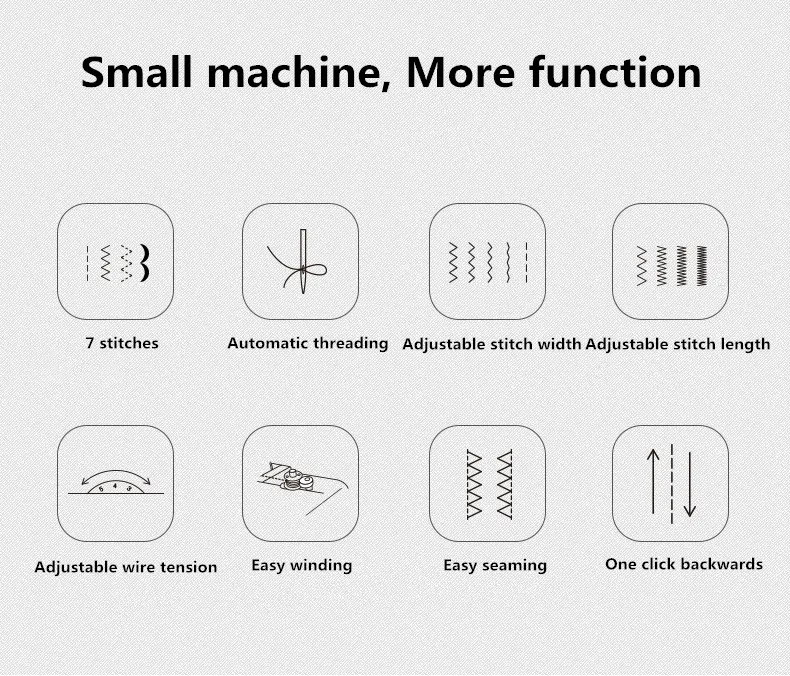 Small machine, More function

7 stitches

Automatic threading

Adjustable stitch width

Adjustable stitch length

5 4 3

Adjustable wire tension

Easy winding

Easy seaming

One click backwards